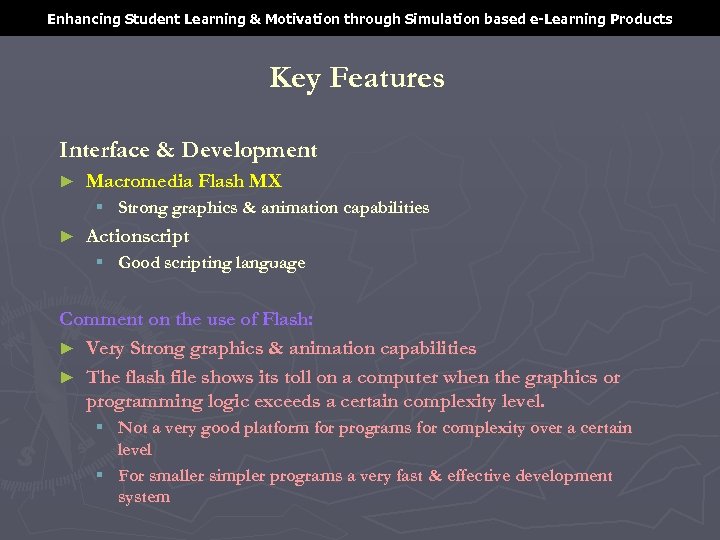 Enhancing Student Learning & Motivation through Simulation based e-Learning Products

Key Features

Interface & Development

► Macromedia Flash MX
 ▪ Strong graphics & animation capabilities
► Actionscript
 ▪ Good scripting language

Comment on the use of Flash:

► Very Strong graphics & animation capabilities
► The flash file shows its toll on a computer when the graphics or programming logic exceeds a certain complexity level.
 ▪ Not a very good platform for programs for complexity over a certain level
 ▪ For smaller simpler programs a very fast & effective development system